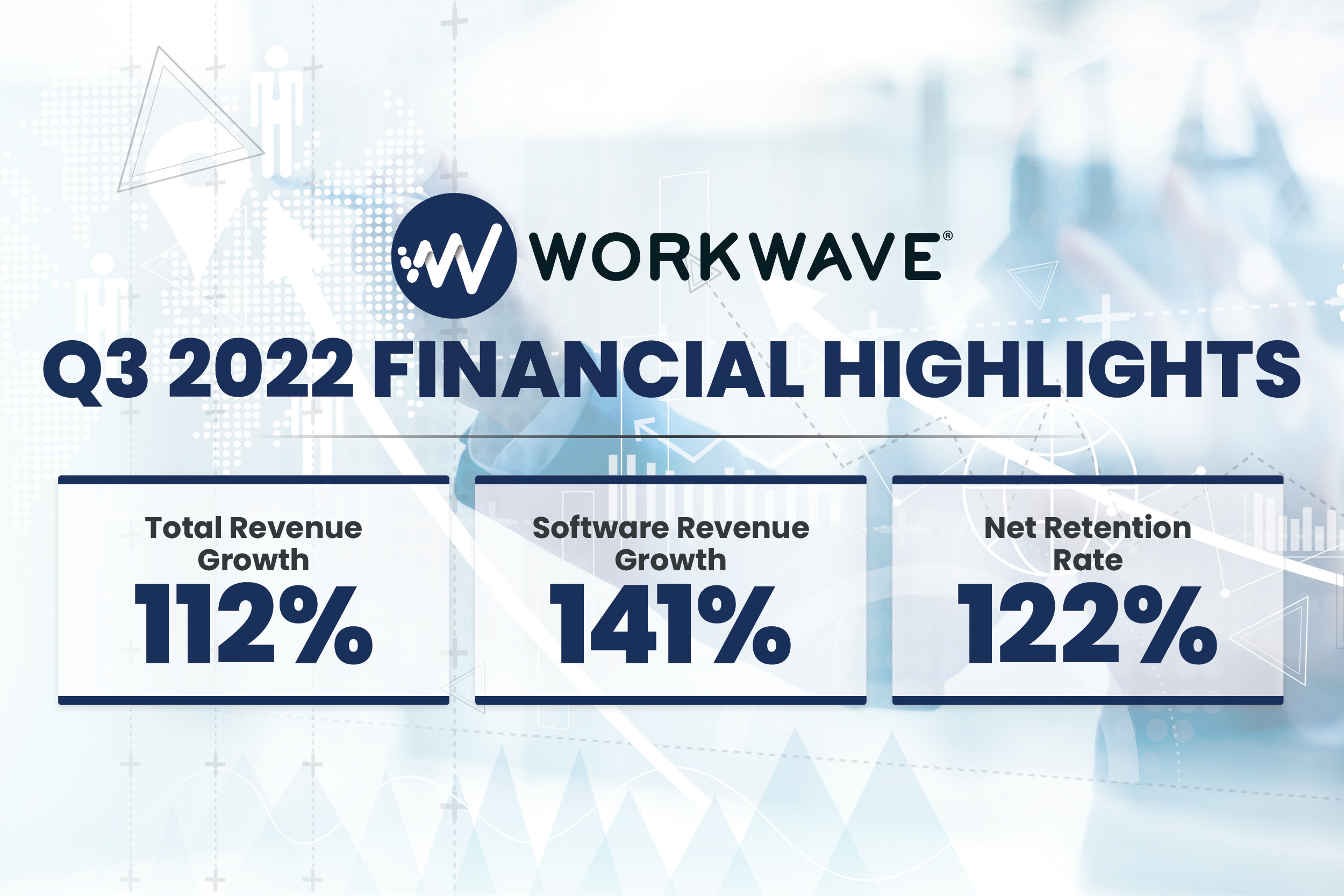 WORKWAVE®

Q3 2022 FINANCIAL HIGHLIGHTS

Total Revenue Growth
112%

Software Revenue Growth
141%

Net Retention Rate
122%